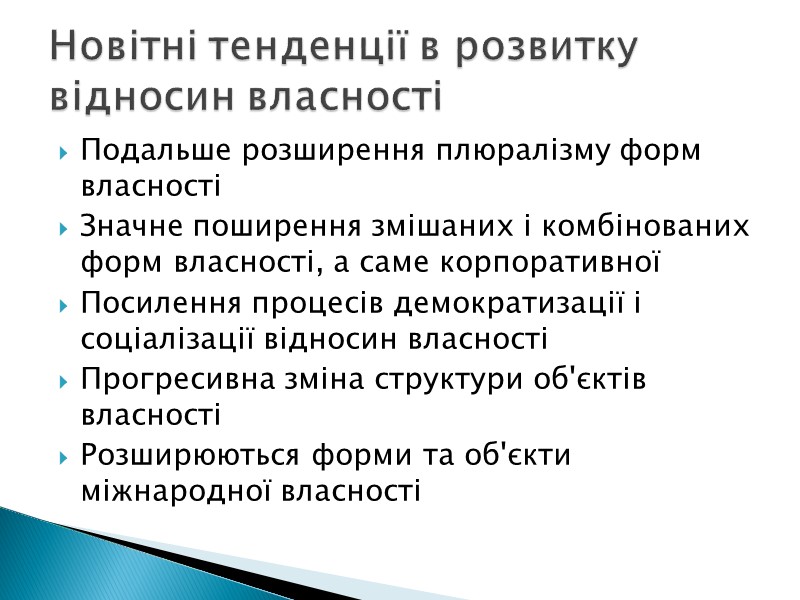 Новітні тенденції в розвитку відносин власності

Подальше розширення плюралізму форм власності

Значне поширення змішаних і комбінованих форм власності, а саме корпоративної

Посилення процесів демократизації і соціалізації відносин власності

Прогресивна зміна структури об'єктів власності

Розширюються форми та об'єкти міжнародної власності